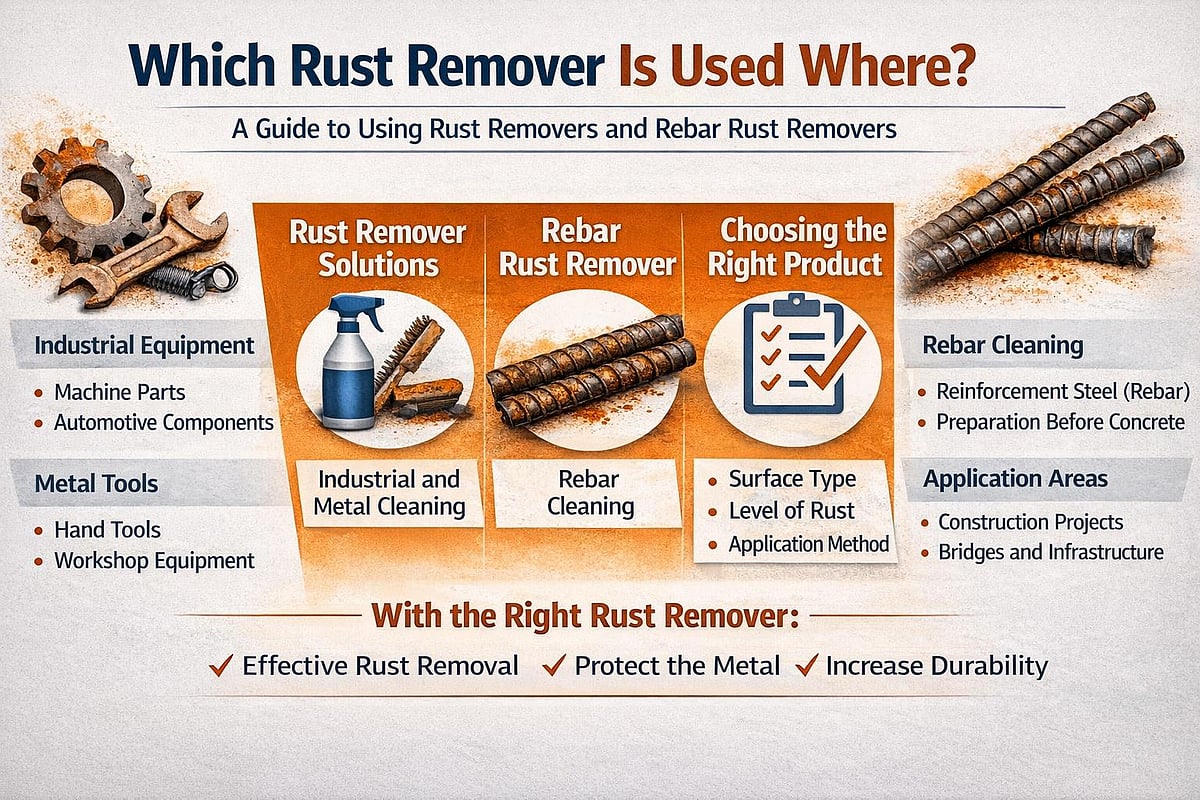 Which Rust Remover Is Used Where?

A Guide to Using Rust Removers and Rebar Rust Removers

Industrial Equipment
• Machine Parts
• Automotive Components

Metal Tools
• Hand Tools
• Workshop Equipment

Rust Remover Solutions

Industrial and Metal Cleaning

Rebar Rust Remover

Rebar Cleaning

Choosing the Right Product

• Surface Type
• Level of Rust
• Application Method

Rebar Cleaning
• Reinforcement Steel (Rebar)
• Preparation Before Concrete

Application Areas
• Construction Projects
• Bridges and Infrastructure

With the Right Rust Remover:

✓ Effective Rust Removal ✓ Protect the Metal ✓ Increase Durability